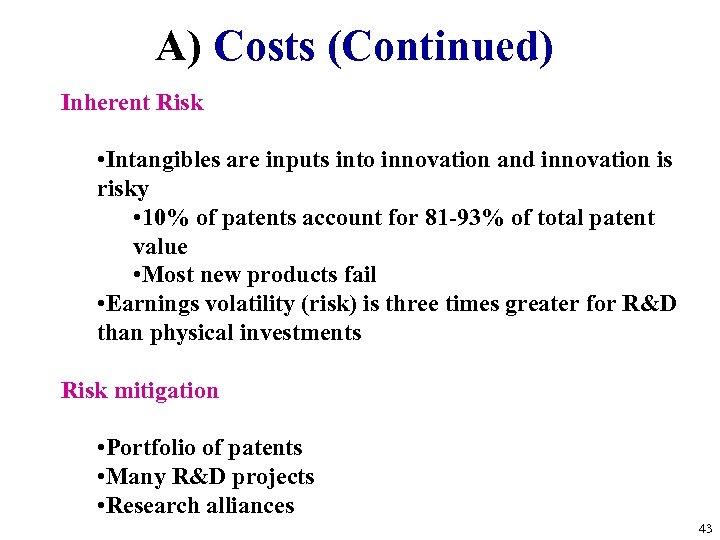 A) Costs (Continued)

Inherent Risk

•Intangibles are inputs into innovation and innovation is risky

•10% of patents account for 81-93% of total patent value

•Most new products fail

•Earnings volatility (risk) is three times greater for R&D than physical investments

Risk mitigation

•Portfolio of patents

•Many R&D projects

•Research alliances

43